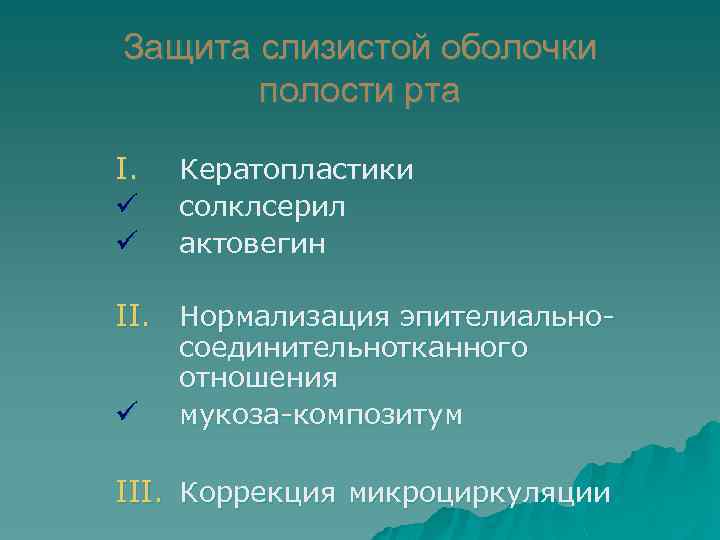 Защита слизистой оболочки полости рта

I. Кератопластики
✓ солклсерил
✓ актовегин

II. Нормализация эпителиально-соединительнотканного отношения
✓ мукоза-композитум

III. Коррекция микроциркуляции